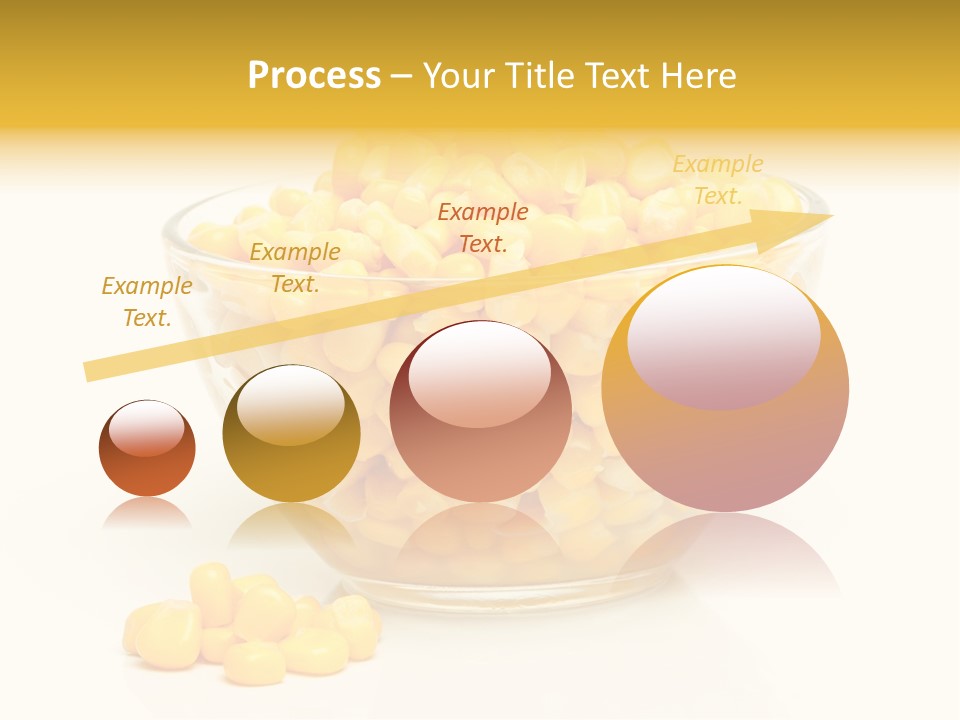 Process – Your Title Text Here

Example Text.

Example Text.

Example Text.

Example Text.